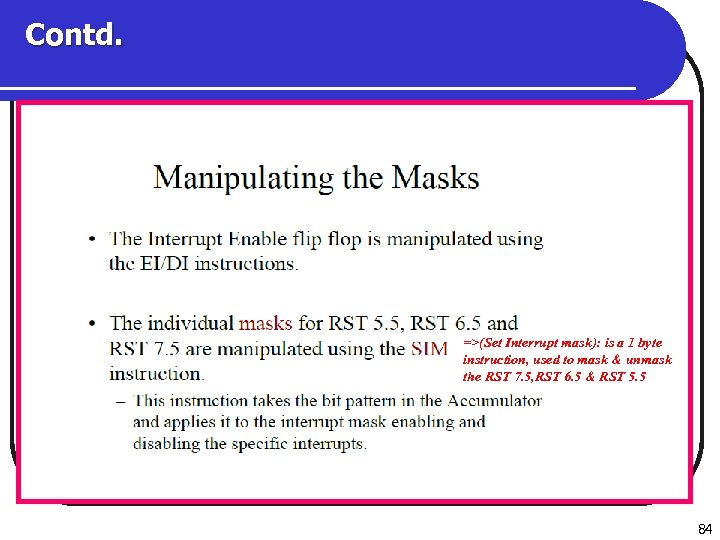 Contd.

Manipulating the Masks

• The Interrupt Enable flip flop is manipulated using the EI/DI instructions.

• The individual masks for RST 5.5, RST 6.5 and RST 7.5 are manipulated using the SIM instruction.

=>(Set Interrupt mask): is a 1 byte instruction, used to mask & unmask the RST 7.5,RST 6.5 & RST 5.5

– This instruction takes the bit pattern in the Accumulator and applies it to the interrupt mask enabling and disabling the specific interrupts.

84